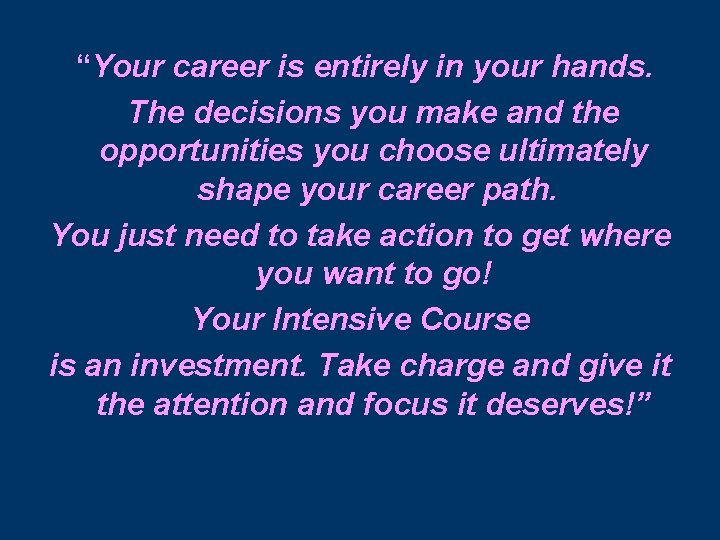 “Your career is entirely in your hands.

The decisions you make and the opportunities you choose ultimately shape your career path.

You just need to take action to get where you want to go!

Your Intensive Course

is an investment. Take charge and give it the attention and focus it deserves!”